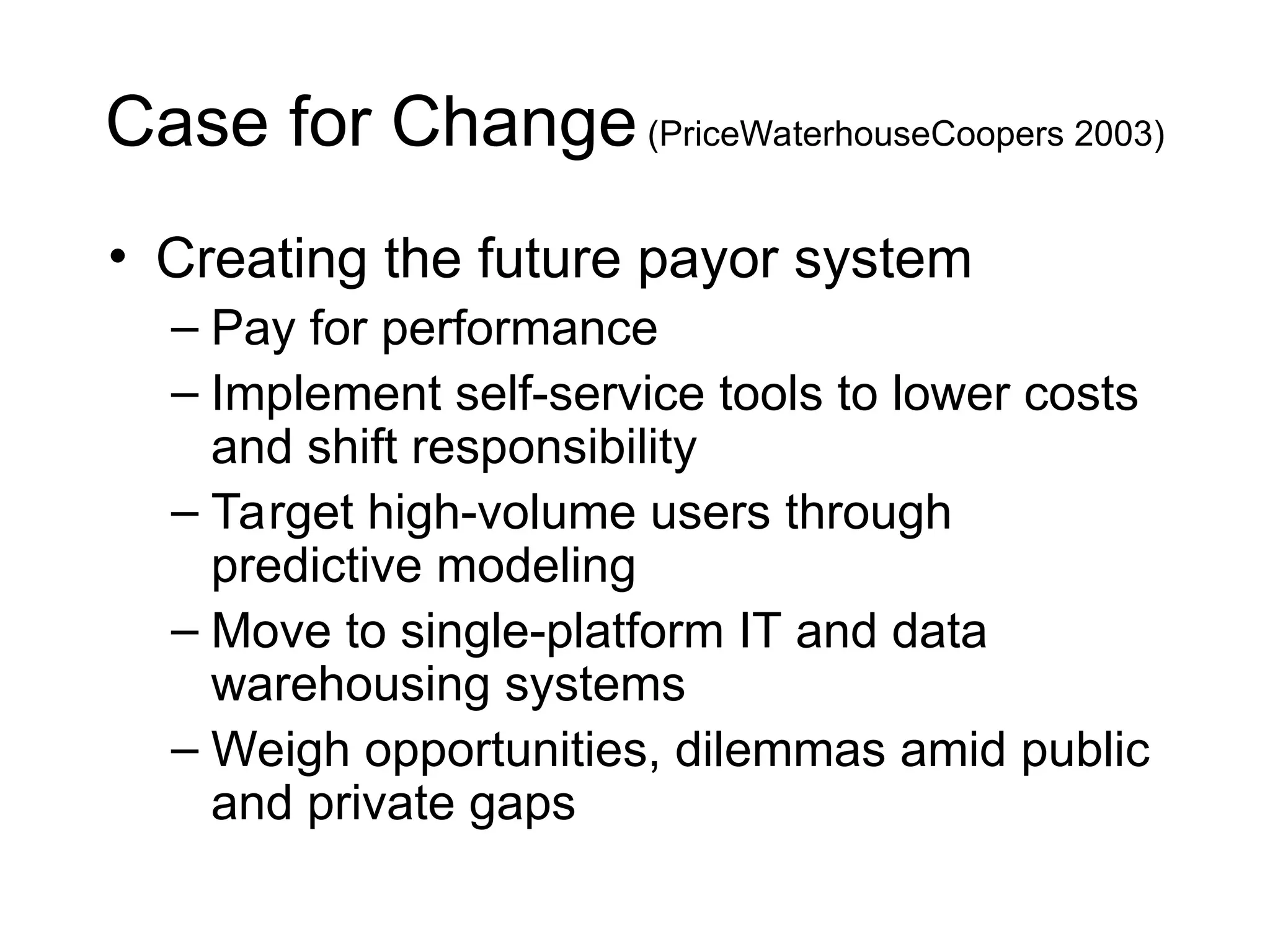 Case for Change (PriceWaterhouseCoopers 2003)

• Creating the future payor system
– Pay for performance
– Implement self-service tools to lower costs and shift responsibility
– Target high-volume users through predictive modeling
– Move to single-platform IT and data warehousing systems
– Weigh opportunities, dilemmas amid public and private gaps